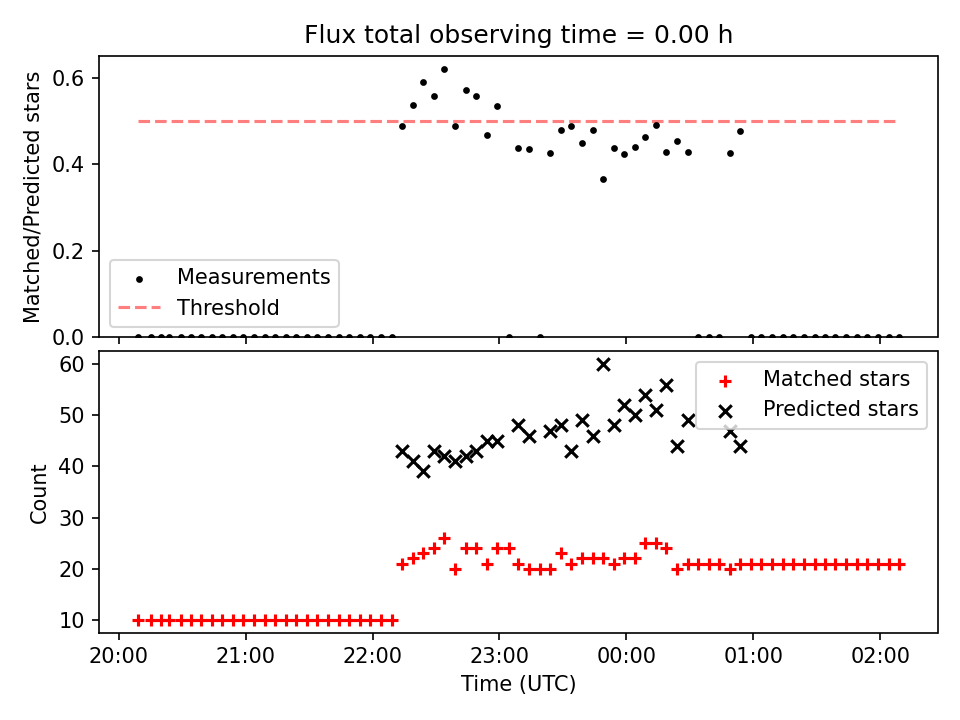 Flux total observing time = 0.00 h

Matched/Predicted stars

0.6
0.4
0.2
0.0

Measurements
Threshold

Count

60
50
40
30
20
10

Matched stars
Predicted stars

20:00
21:00
22:00
23:00
00:00
01:00
02:00

Time (UTC)